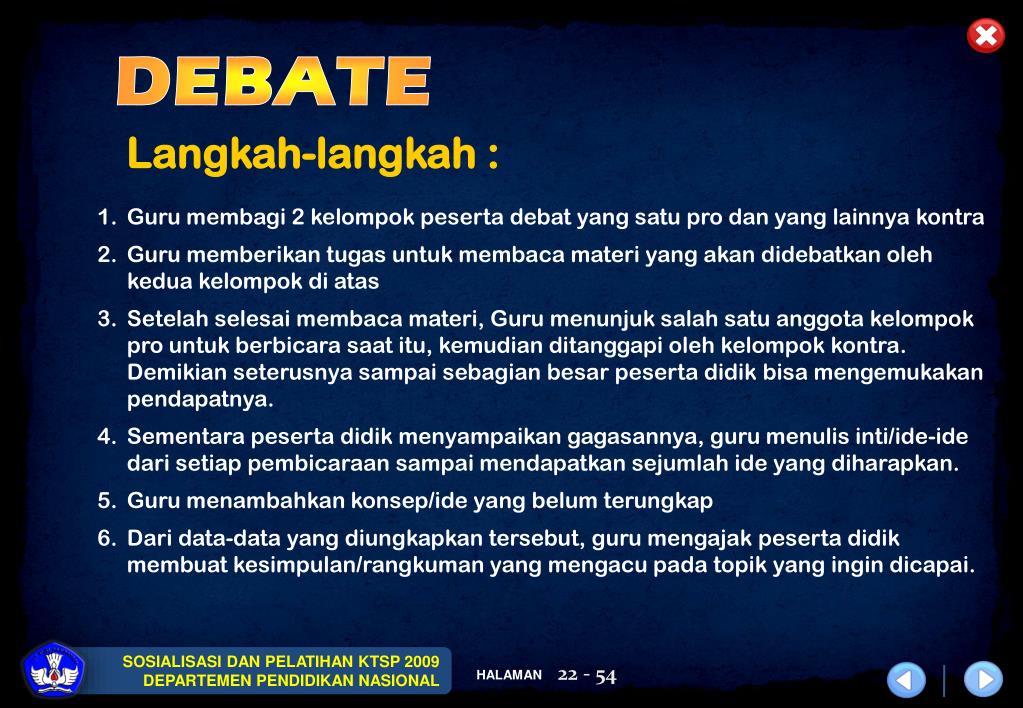 DEBATE

Langkah-langkah :

1. Guru membagi 2 kelompok peserta debat yang satu pro dan yang lainnya kontra
2. Guru memberikan tugas untuk membaca materi yang akan didebatkan oleh kedua kelompok di atas
3. Setelah selesai membaca materi, Guru menunjuk salah satu anggota kelompok pro untuk berbicara saat itu, kemudian ditanggapi oleh kelompok kontra. Demikian seterusnya sampai sebagian besar peserta didik bisa mengemukakan pendapatnya.
4. Sementara peserta didik menyampaikan gagasannya, guru menulis inti/ide-ide dari setiap pembicaraan sampai mendapatkan sejumlah ide yang diharapkan.
5. Guru menambahkan konsep/ide yang belum terungkap
6. Dari data-data yang diungkapkan tersebut, guru mengajak peserta didik membuat kesimpulan/rangkuman yang mengacu pada topik yang ingin dicapai.

SOSIALISASI DAN PELATIHAN KTSP 2009
DEPARTEMEN PENDIDIKAN NASIONAL

HALAMAN 22 - 54